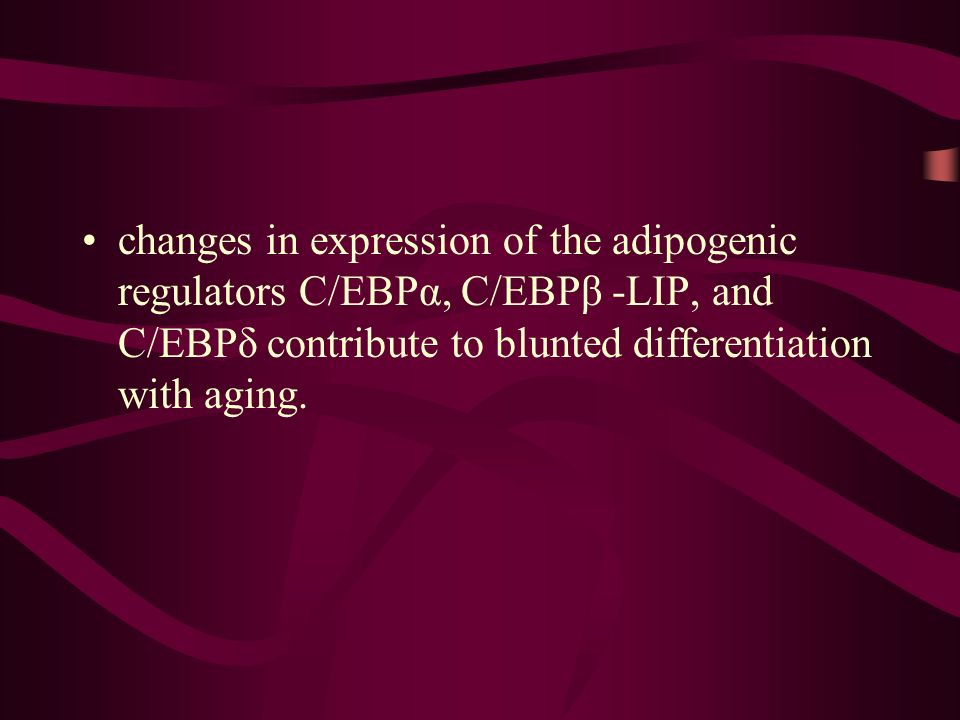 • changes in expression of the adipogenic regulators C/EBPα, C/EBPβ -LIP, and C/EBPδ contribute to blunted differentiation with aging.